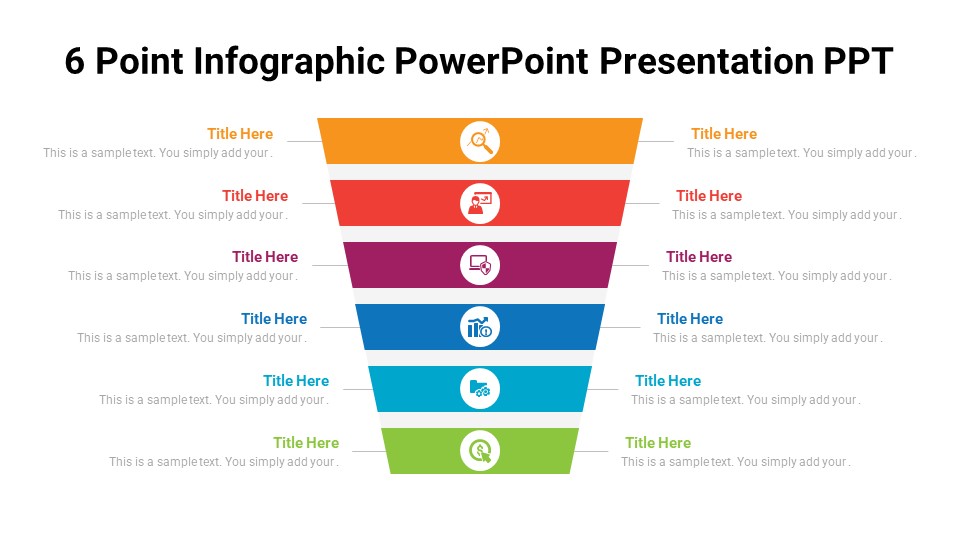 6 Point Infographic PowerPoint Presentation PPT

Title Here
This is a sample text. You simply add your .

Title Here
This is a sample text. You simply add your .

Title Here
This is a sample text. You simply add your .

Title Here
This is a sample text. You simply add your .

Title Here
This is a sample text. You simply add your .

Title Here
This is a sample text. You simply add your .

Title Here
This is a sample text. You simply add your .

Title Here
This is a sample text. You simply add your .

Title Here
This is a sample text. You simply add your .

Title Here
This is a sample text. You simply add your .

Title Here
This is a sample text. You simply add your .

Title Here
This is a sample text. You simply add your .